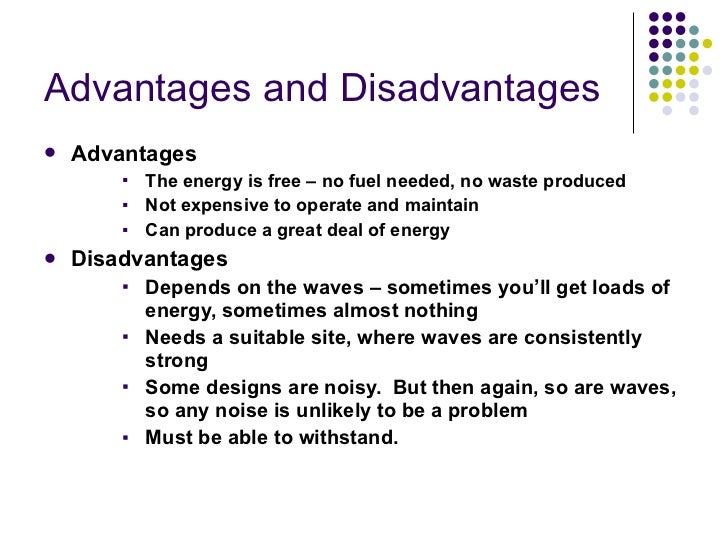 Advantages and Disadvantages

- Advantages
  - The energy is free – no fuel needed, no waste produced
  - Not expensive to operate and maintain
  - Can produce a great deal of energy
- Disadvantages
  - Depends on the waves – sometimes you'll get loads of energy, sometimes almost nothing
  - Needs a suitable site, where waves are consistently strong
  - Some designs are noisy. But then again, so are waves, so any noise is unlikely to be a problem
  - Must be able to withstand.